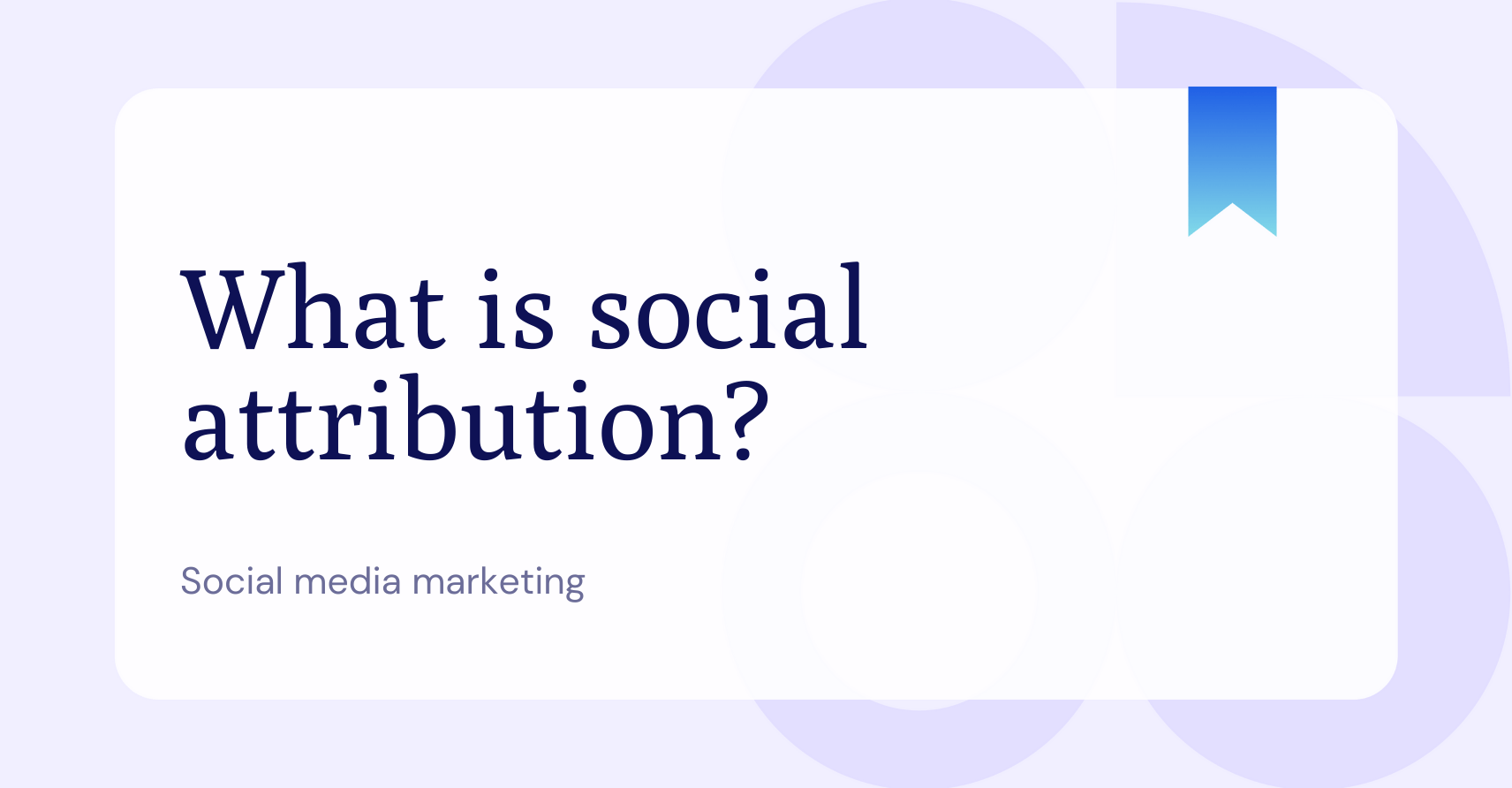 What is social attribution?

Social media marketing